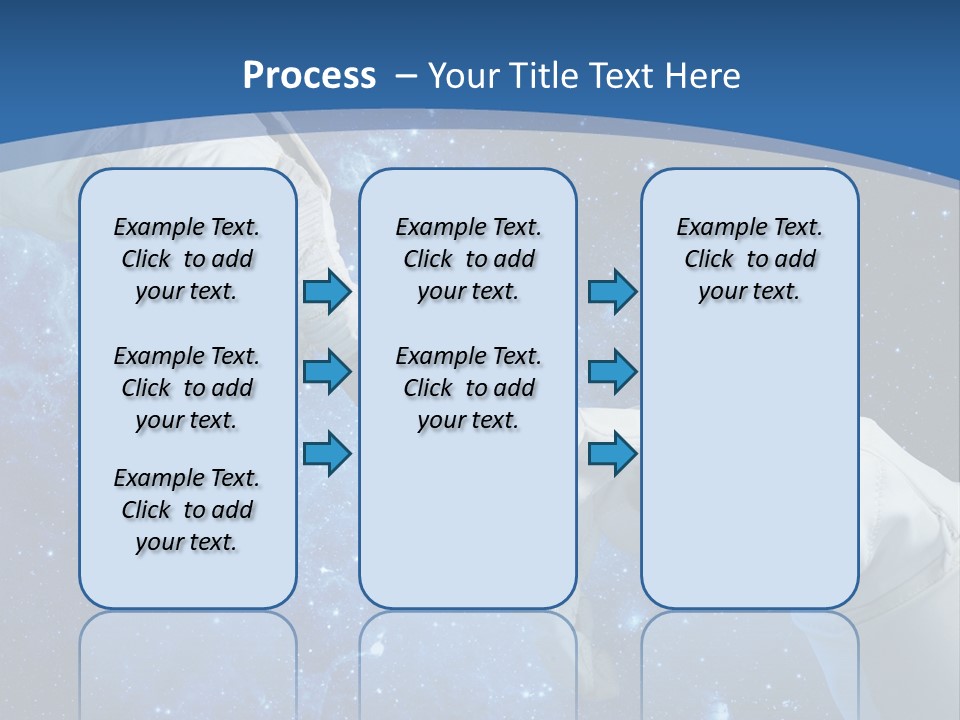 Process – Your Title Text Here

Example Text. Click to add your text.

Example Text. Click to add your text.

Example Text. Click to add your text.

Example Text. Click to add your text.

Example Text. Click to add your text.

Example Text. Click to add your text.